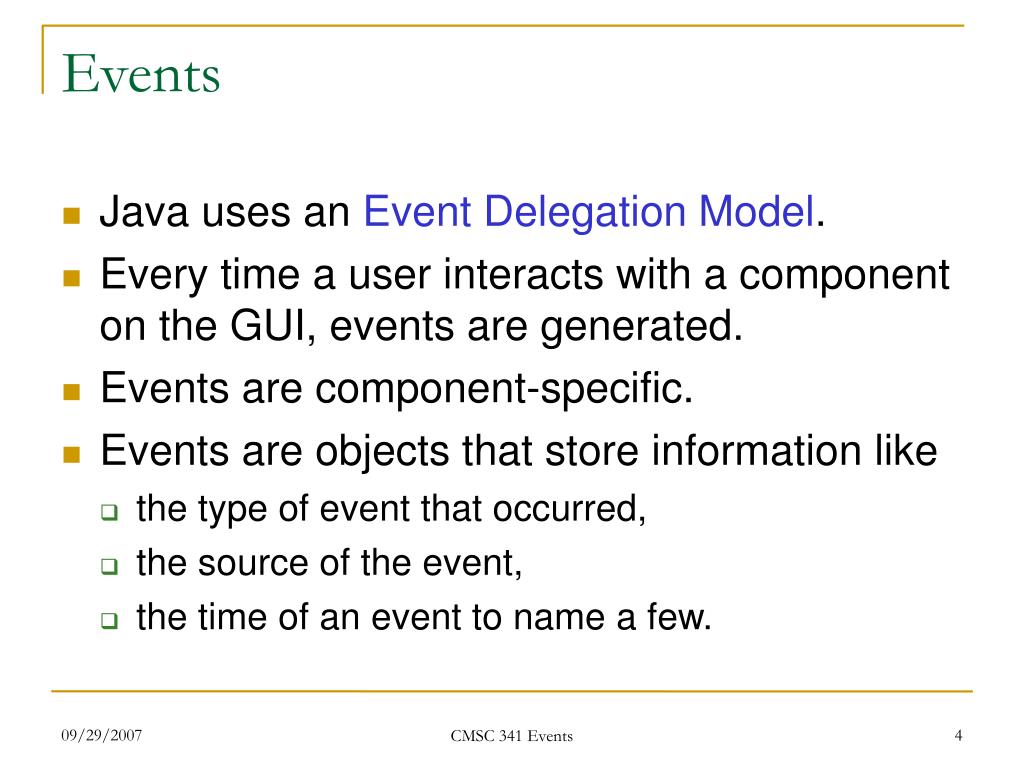 Events

Java uses an Event Delegation Model.

Every time a user interacts with a component on the GUI, events are generated.

Events are component-specific.

Events are objects that store information like

the type of event that occurred,

the source of the event,

the time of an event to name a few.

09/29/2007

CMSC 341 Events

4